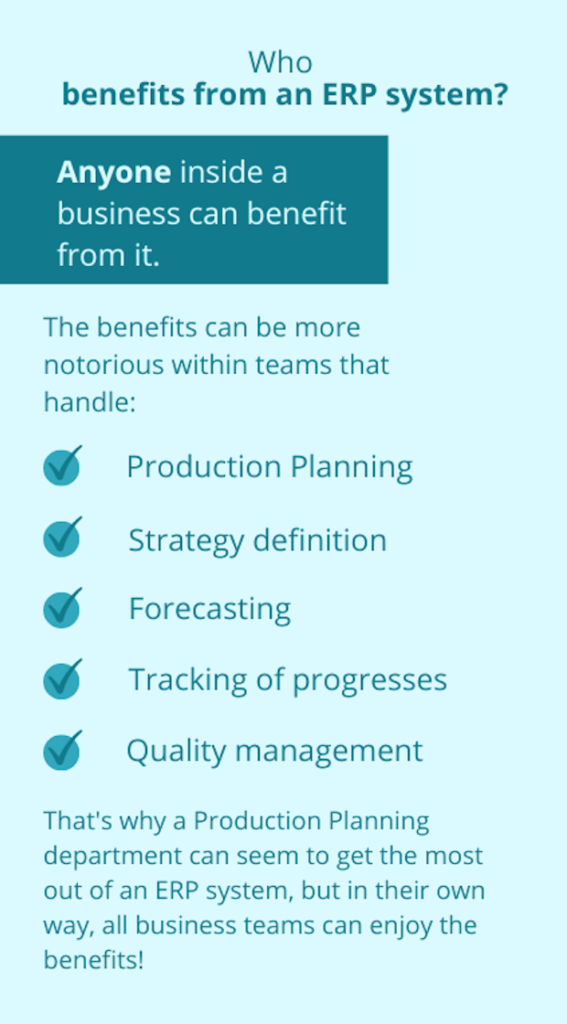 Who
benefits from an ERP system?

Anyone inside a business can benefit from it.

The benefits can be more notorious within teams that handle:

Production Planning

Strategy definition

Forecasting

Tracking of progresses

Quality management

That's why a Production Planning department can seem to get the most out of an ERP system, but in their own way, all business teams can enjoy the benefits!